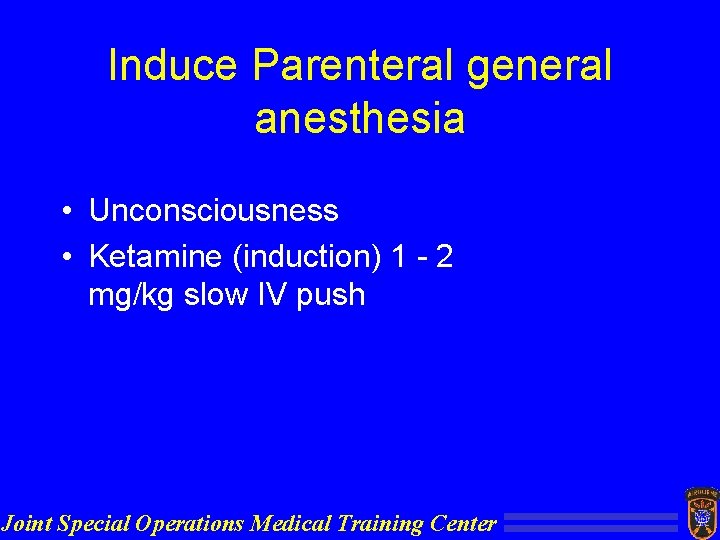 Induce Parenteral general anesthesia

• Unconsciousness
• Ketamine (induction) 1 - 2 mg/kg slow IV push

Joint Special Operations Medical Training Center

AIRBORNE